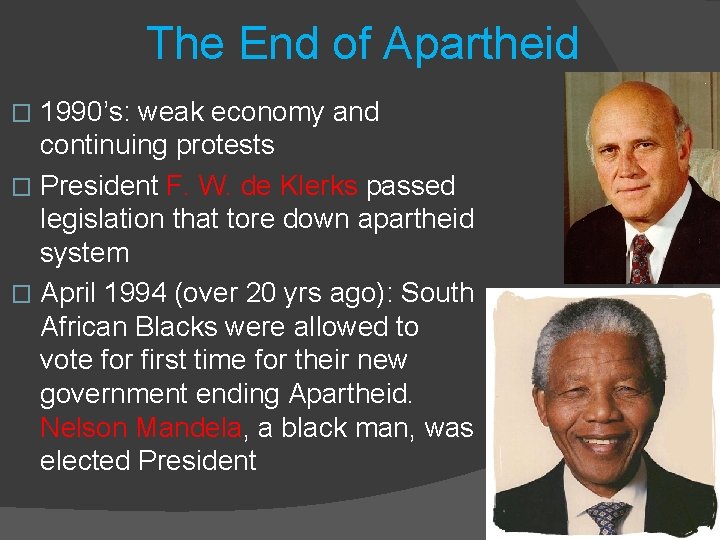 The End of Apartheid

□ 1990's: weak economy and continuing protests

□ President F. W. de Klerks passed legislation that tore down apartheid system

□ April 1994 (over 20 yrs ago): South African Blacks were allowed to vote for first time for their new government ending Apartheid. Nelson Mandela, a black man, was elected President